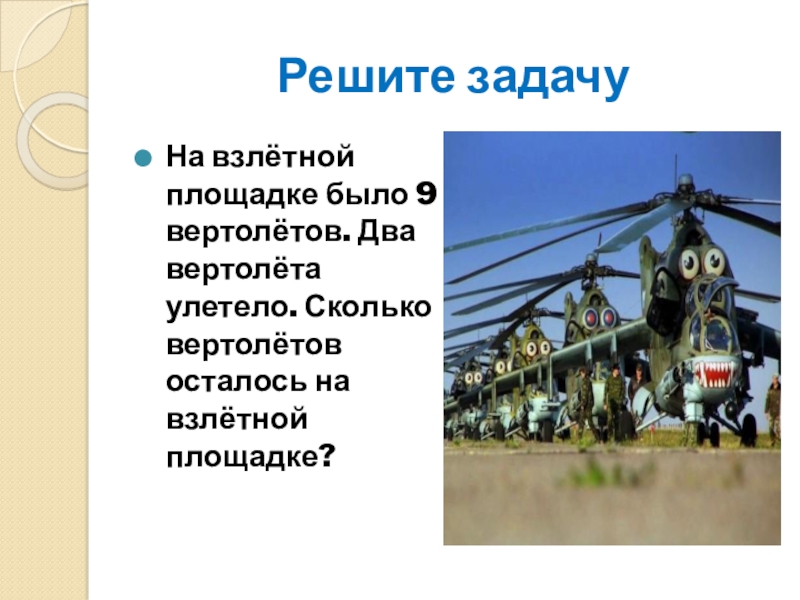 Решите задачу

На взлётной площадке было 9 вертолётов. Два вертолёта улетело. Сколько вертолётов осталось на взлётной площадке?